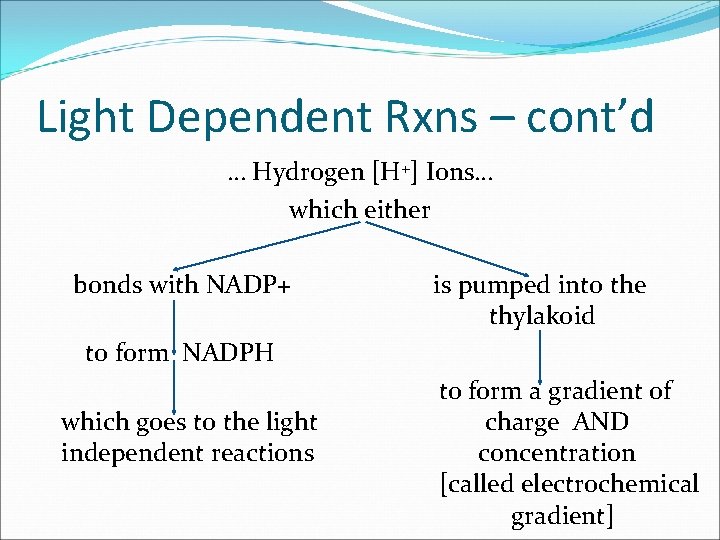 Light Dependent Rxns – cont'd

… Hydrogen [$H^+$] Ions…
which either

bonds with NADP+

to form NADPH

which goes to the light independent reactions

is pumped into the thylakoid

to form a gradient of charge AND concentration [called electrochemical gradient]